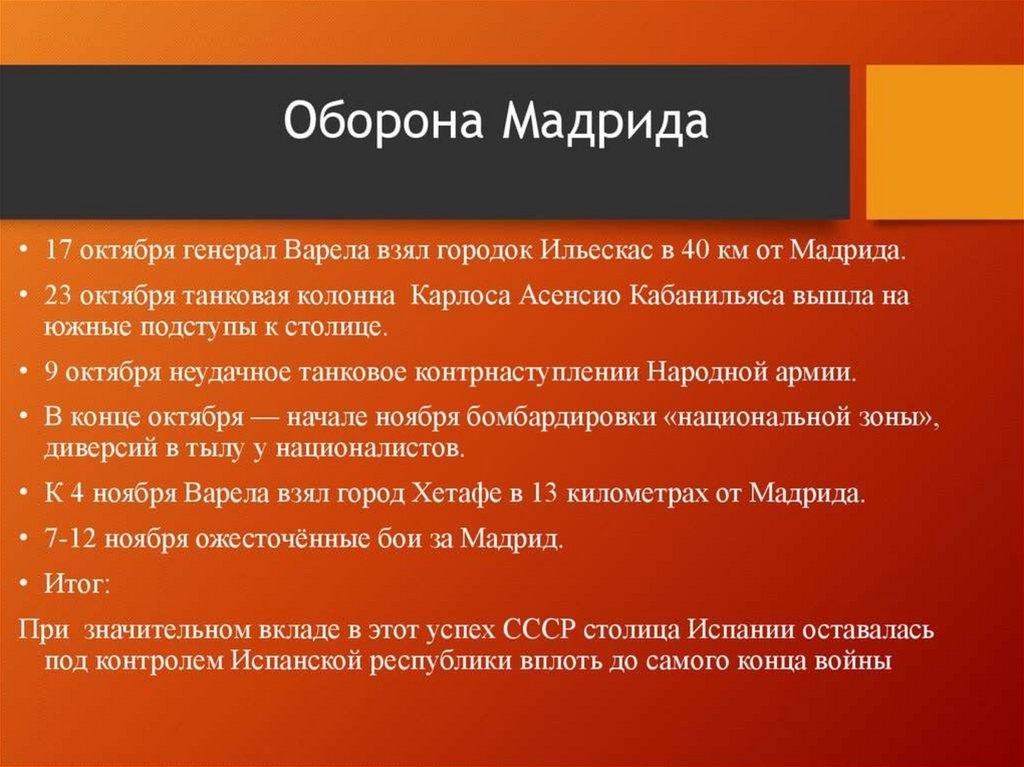 Оборона Мадрида

• 17 октября генерал Варела взял городок Ильескас в 40 км от Мадрида.

• 23 октября танковая колонна Карлоса Асенсио Кабанильяса вышла на южные подступы к столице.

• 9 октября неудачное танковое контрнаступлении Народной армии.

• В конце октября — начале ноября бомбардировки «национальной зоны», диверсий в тылу у националистов.

• К 4 ноября Варела взял город Хетафе в 13 километрах от Мадрида.

• 7-12 ноября ожесточённые бои за Мадрид.

• Итог:

При значительном вкладе в этот успех СССР столица Испании оставалась под контролем Испанской республики вплоть до самого конца войны